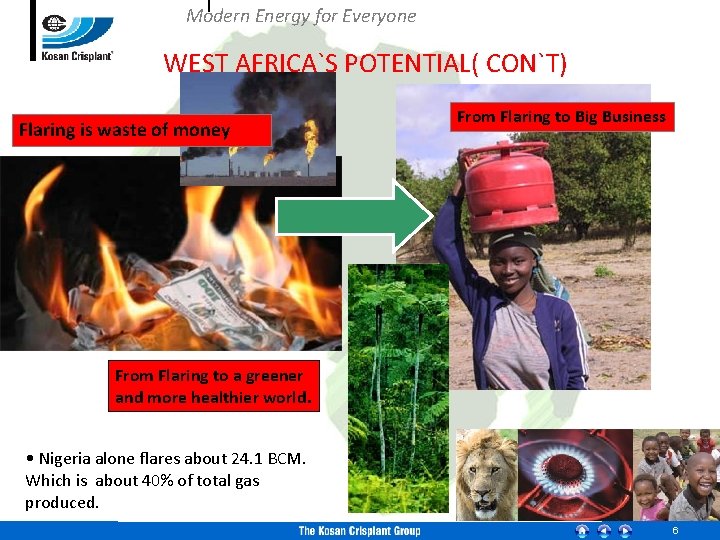 Kosan Crisplant

Modern Energy for Everyone

WEST AFRICA`S POTENTIAL( CON`T)

Flaring is waste of money

From Flaring to Big Business

From Flaring to a greener and more healthier world.

• Nigeria alone flares about 24.1 BCM. Which is about 40% of total gas produced.

The Kosan Crisplant Group

6